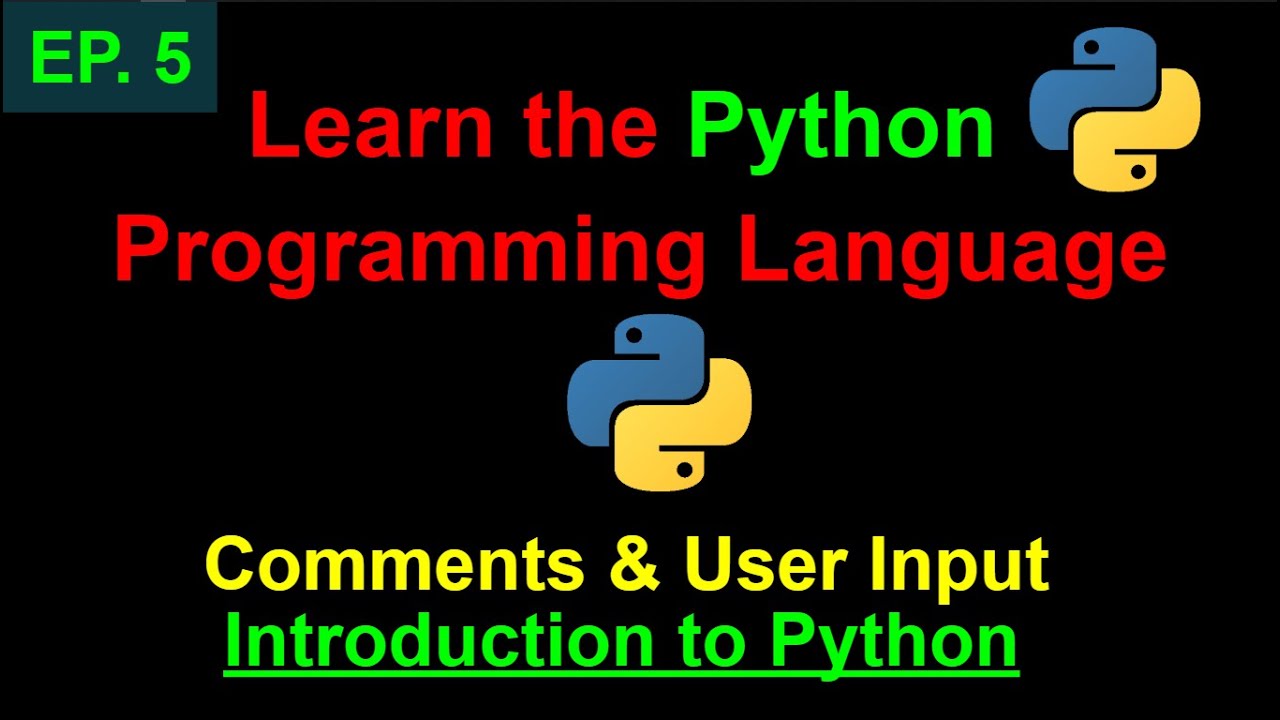 EP. 5

Learn the Python Programming Language

Comments & User Input
Introduction to Python